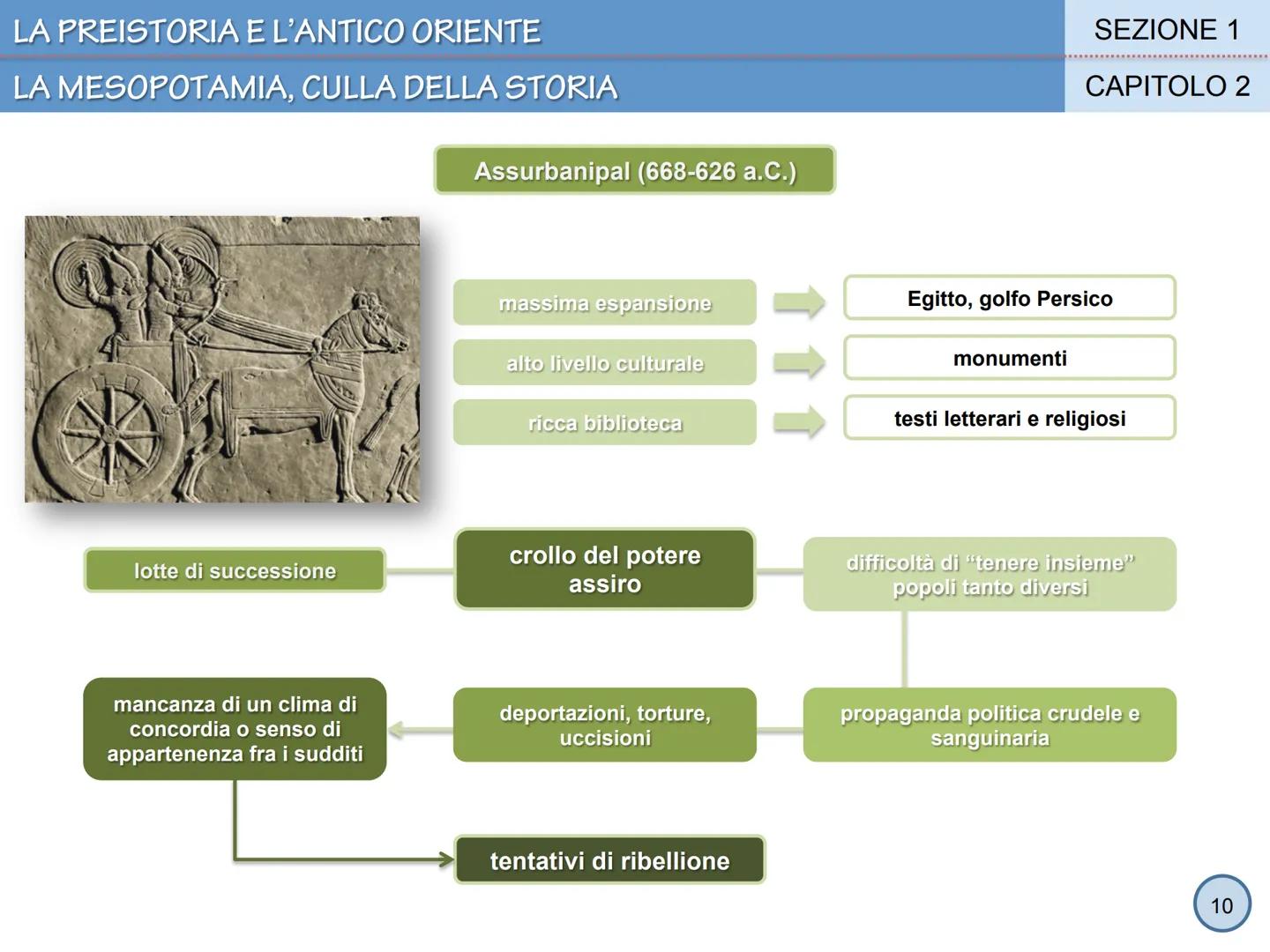 LA PREISTORIA E L'ANTICO ORIENTE

SEZIONE 1

LA MESOPOTAMIA, CULLA DELLA STORIA

CAPITOLO 2

Assurbanipal (668-626 a.C.)

massima espansione

Egitto, golfo Persico

alto livello culturale

monumenti

ricca biblioteca

testi letterari e religiosi

lotte di successione

crollo del potere assiro

difficoltà di "tenere insieme" popoli tanto diversi

mancanza di un clima di concordia o senso di appartenenza fra i sudditi

deportazioni, torture, uccisioni

propaganda politica crudele e sanguinaria

tentativi di ribellione

10